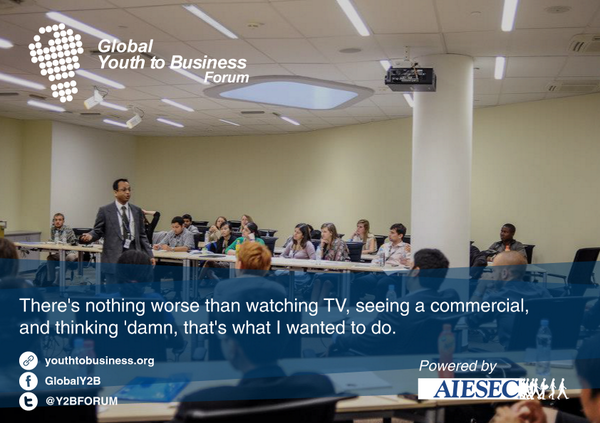 Global
Youth to Business
Forum

There's nothing worse than watching TV, seeing a commercial, and thinking 'damn, that's what I wanted to do.

youthtobusiness.org
GlobalY2B
@Y2BFORUM

Powered by
AIESEC